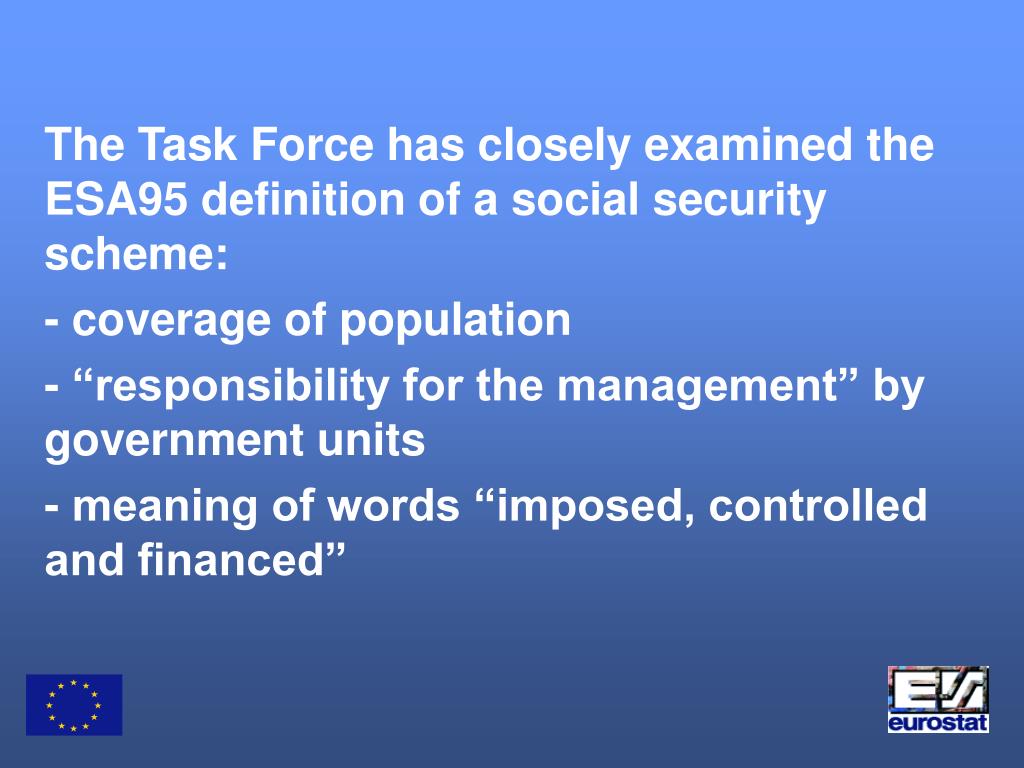 The Task Force has closely examined the ESA95 definition of a social security scheme:

- coverage of population

- “responsibility for the management” by government units

- meaning of words “imposed, controlled and financed”

eurostat